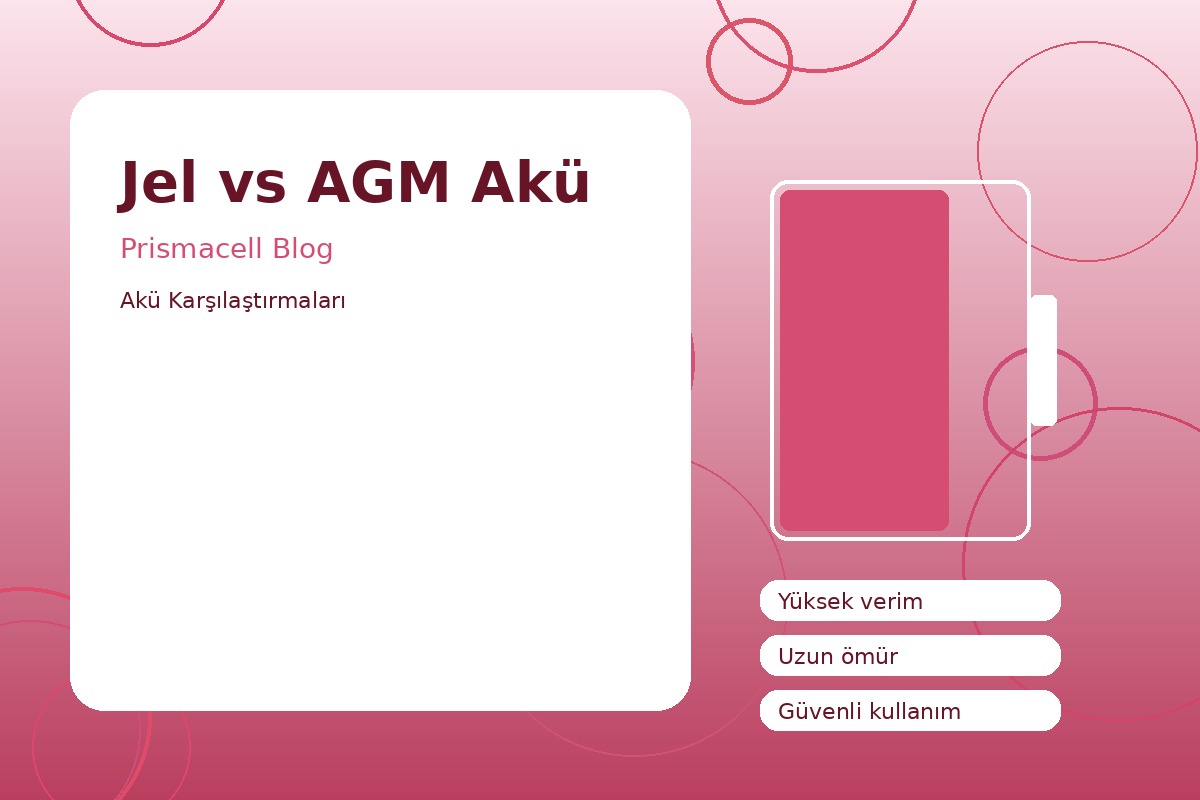 Jel vs AGM Akü

Prismacell Blog

Akü Karşılaştırmaları

Yüksek verim

Uzun ömür

Güvenli kullanım